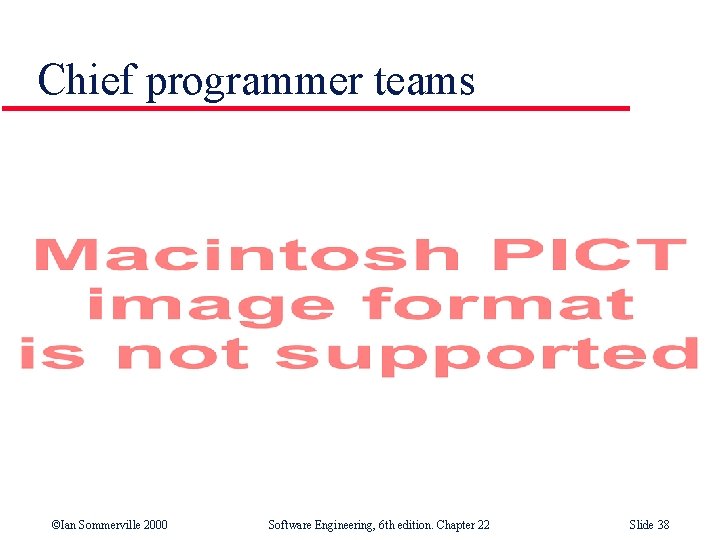 Chief programmer teams

Macintosh PICT image format is not supported

©Ian Sommerville 2000

Software Engineering, 6th edition. Chapter 22

Slide 38